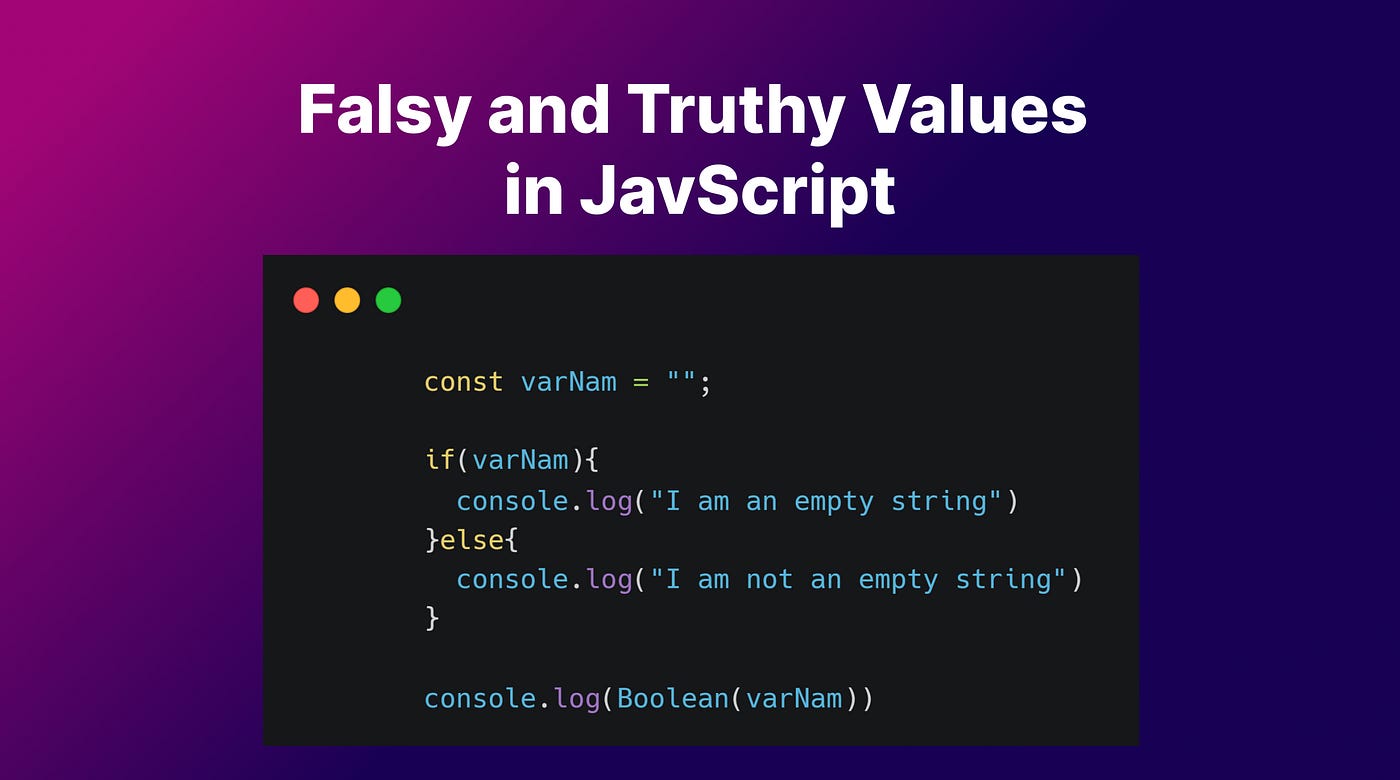 Falsy and Truthy Values in JavScript

const varNam = "";

if(varNam){
  console.log("I am an empty string")
}else{
  console.log("I am not an empty string")
}

console.log(Boolean(varNam))